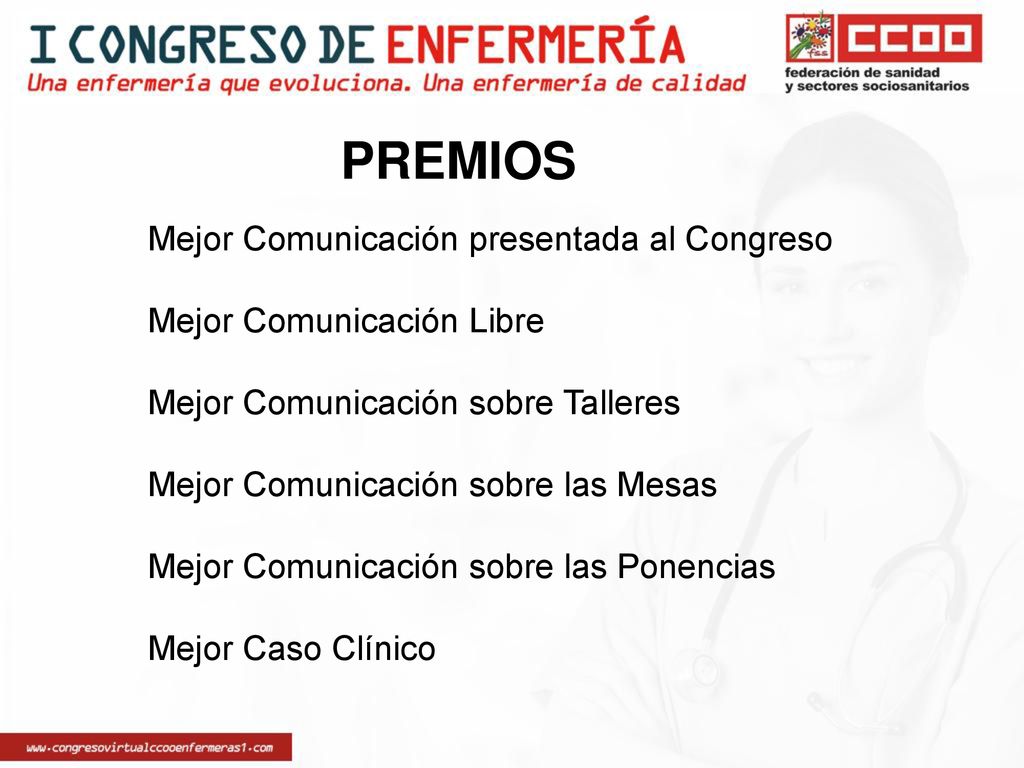 I CONGRESO DE ENFERMERÍA
Una enfermería que evoluciona. Una enfermería de calidad

CCOO
federación de sanidad y sectores sociosanitarios

PREMIOS

Mejor Comunicación presentada al Congreso

Mejor Comunicación Libre

Mejor Comunicación sobre Talleres

Mejor Comunicación sobre las Mesas

Mejor Comunicación sobre las Ponencias

Mejor Caso Clínico

www.congresovirtualccooenfermeras1.com